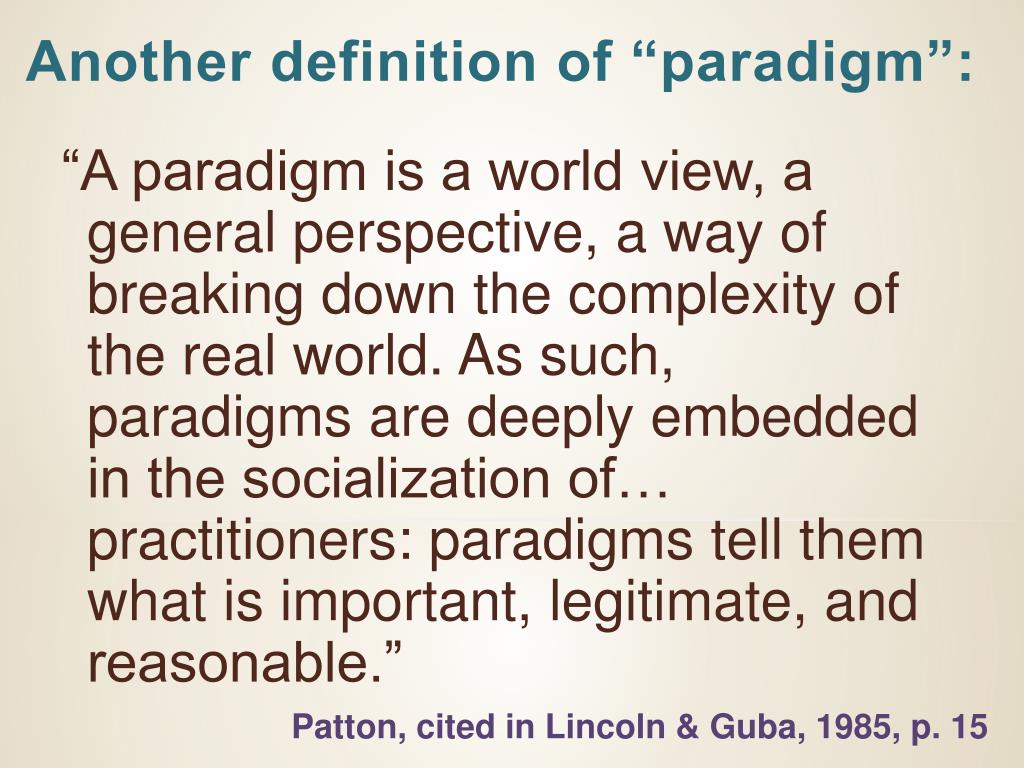 Another definition of “paradigm”:

“A paradigm is a world view, a general perspective, a way of breaking down the complexity of the real world. As such, paradigms are deeply embedded in the socialization of… practitioners: paradigms tell them what is important, legitimate, and reasonable.”

Patton, cited in Lincoln & Guba, 1985, p. 15